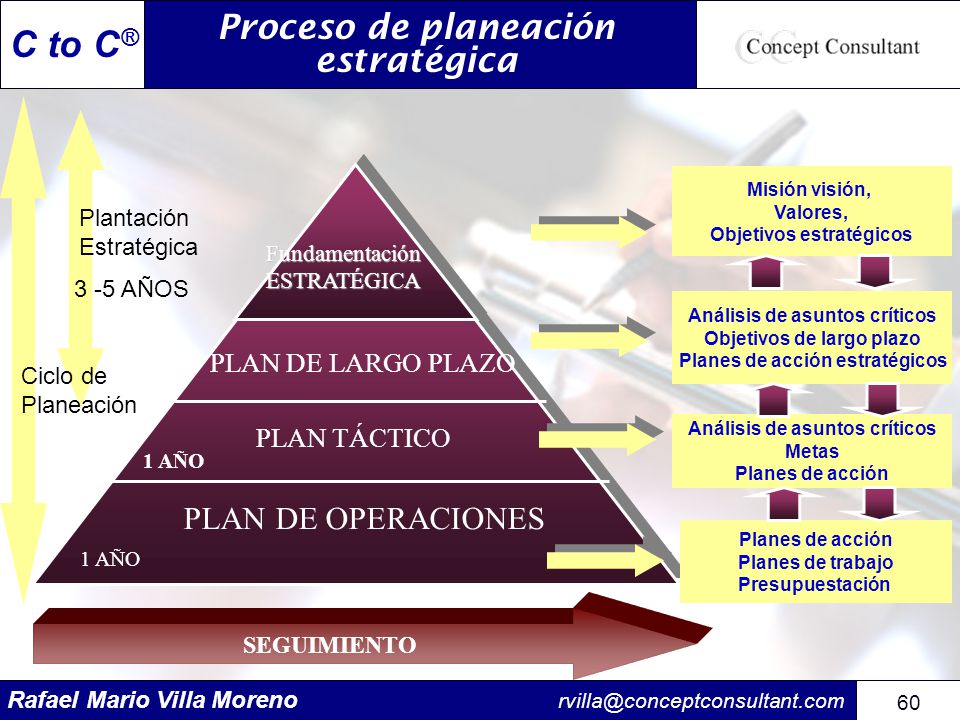 C to C®

Proceso de planeación estratégica

Concept Consultant

Plantación Estratégica

3 -5 AÑOS

Ciclo de Planeación

Fundamentación ESTRATÉGICA

PLAN DE LARGO PLAZO

PLAN TÁCTICO

1 AÑO

PLAN DE OPERACIONES

1 AÑO

Misión visión, Valores, Objetivos estratégicos

Análisis de asuntos críticos Objetivos de largo plazo Planes de acción estratégicos

Análisis de asuntos críticos Metas Planes de acción

Planes de acción Planes de trabajo Presupuestación

SEGUIMIENTO

Rafael Mario Villa Moreno

rvilla@conceptconsultant.com

60